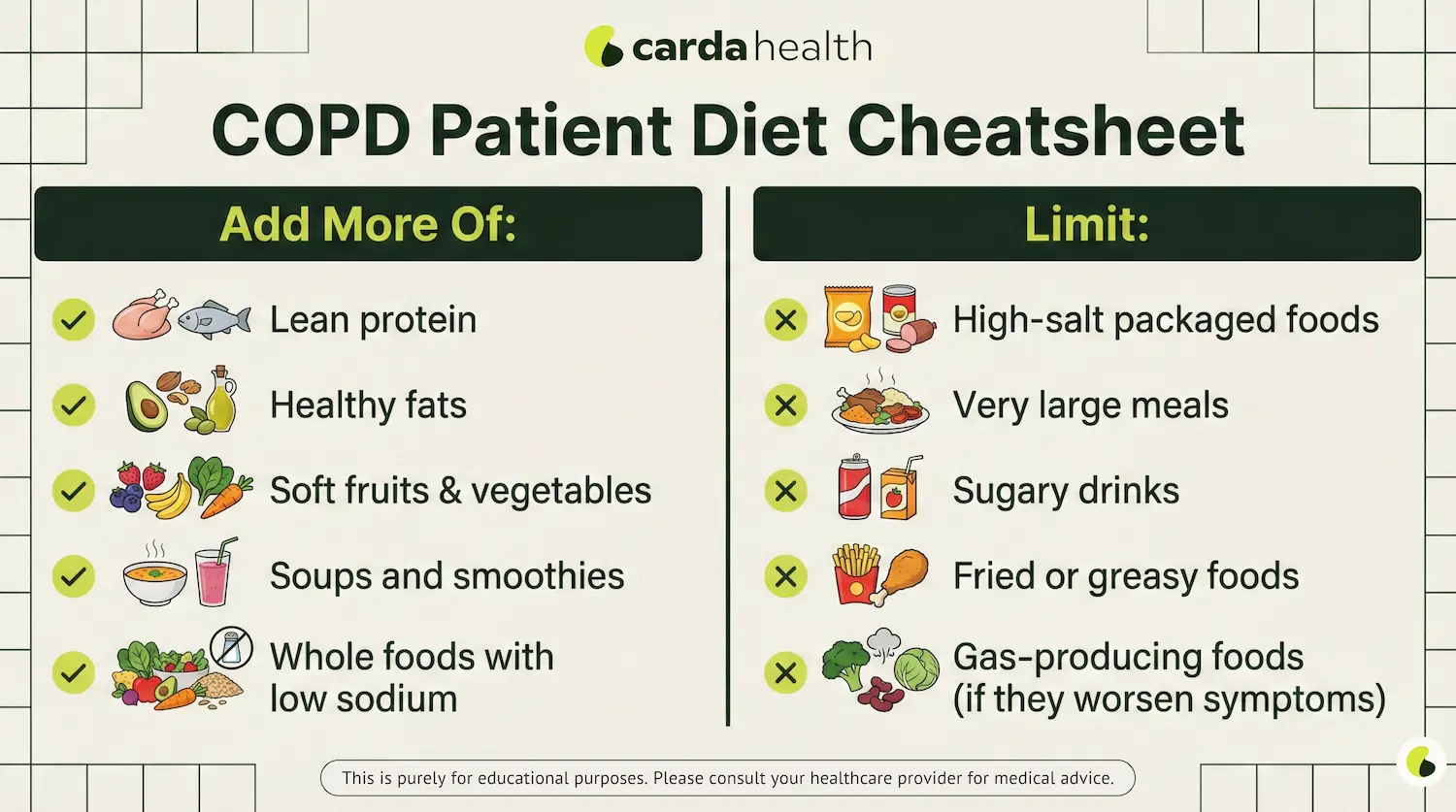 carda health

COPD Patient Diet Cheatsheet

Add More Of:

Lean protein

Healthy fats

Soft fruits & vegetables

Soups and smoothies

Whole foods with low sodium

Limit:

High-salt packaged foods

Very large meals

Sugary drinks

Fried or greasy foods

Gas-producing foods (if they worsen symptoms)

This is purely for educational purposes. Please consult your healthcare provider for medical advice.